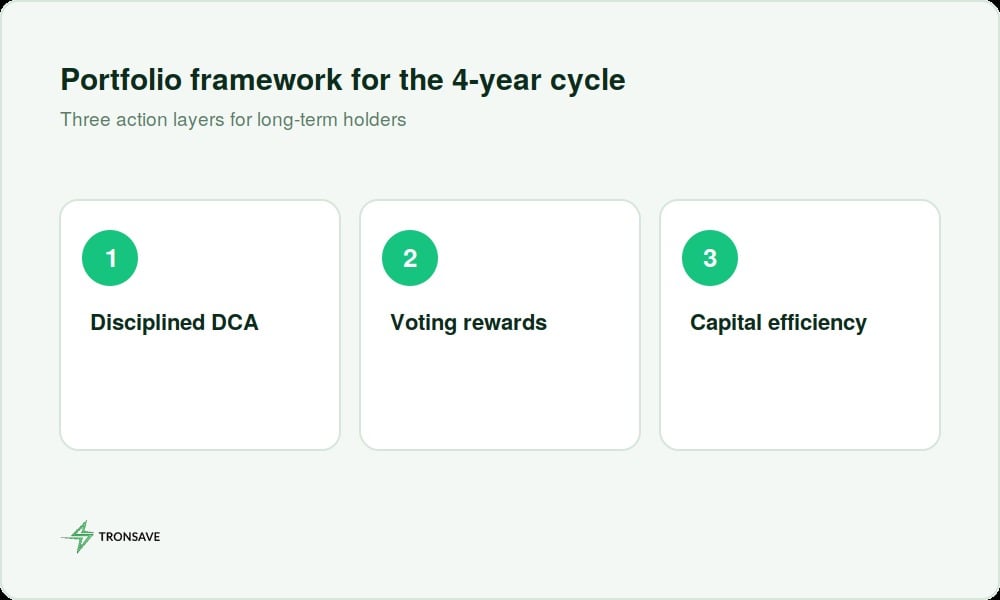 Portfolio framework for the 4-year cycle

Three action layers for long-term holders

1

Disciplined DCA

2

Voting rewards

3

Capital efficiency

TRONSAVE